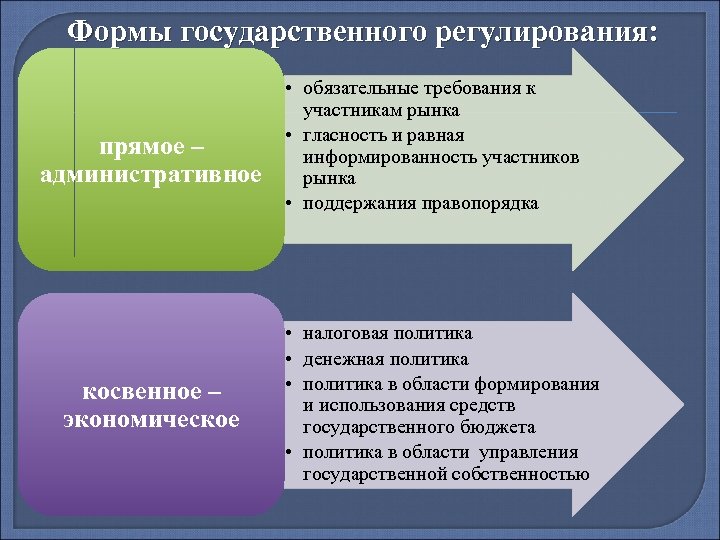 Формы государственного регулирования:

прямое – административное

• обязательные требования к участникам рынка
• гласность и равная информированность участников рынка
• поддержания правопорядка

косвенное – экономическое

• налоговая политика
• денежная политика
• политика в области формирования и использования средств государственного бюджета
• политика в области управления государственной собственностью